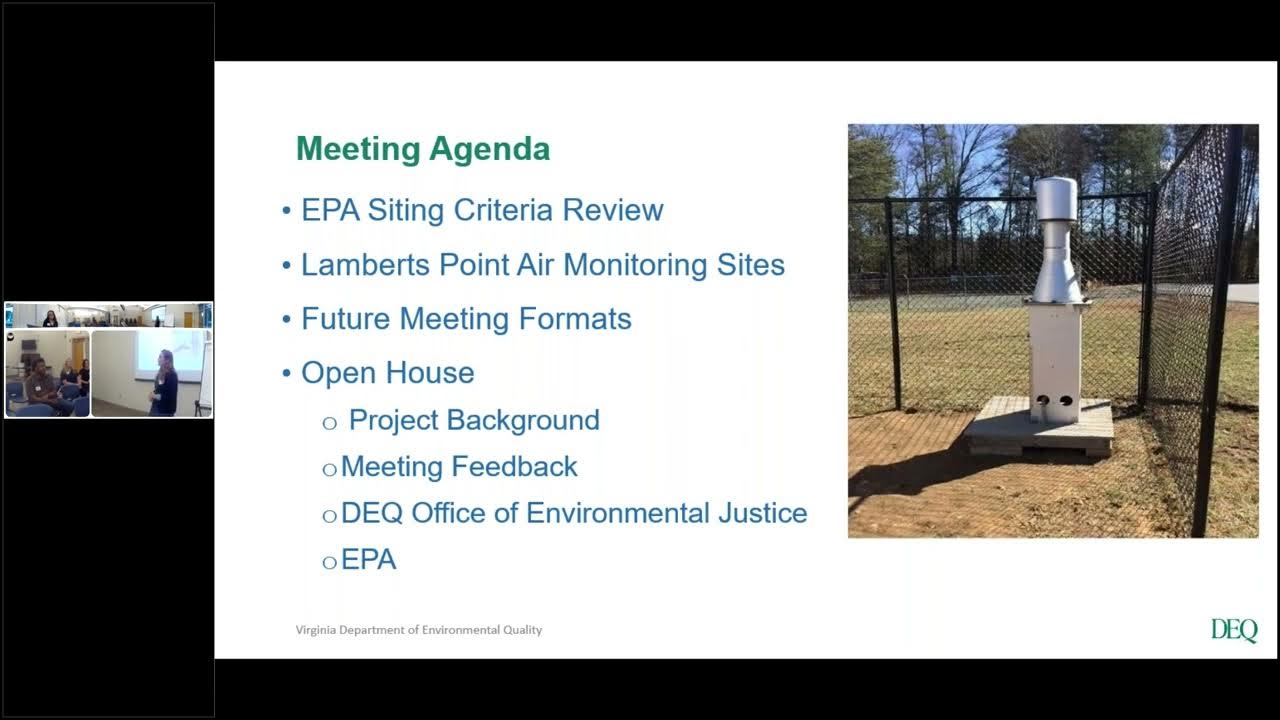 Meeting Agenda

• EPA Siting Criteria Review
• Lamberts Point Air Monitoring Sites
• Future Meeting Formats
• Open House
  o Project Background
  o Meeting Feedback
  o DEQ Office of Environmental Justice
  o EPA

Virginia Department of Environmental Quality

DEQ